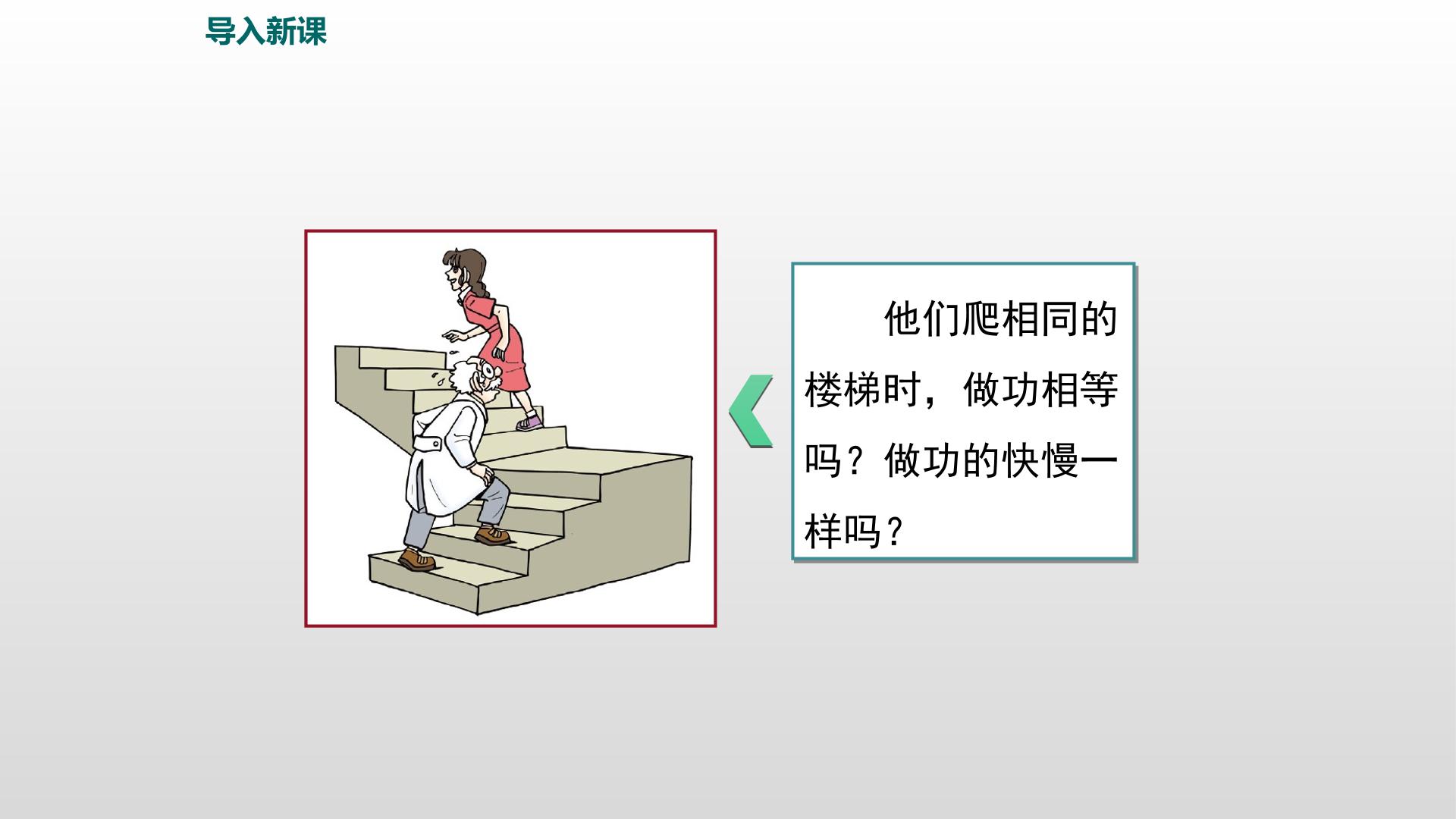 导入新课

他们爬相同的楼梯时，做功相等吗？做功的快慢一样吗？